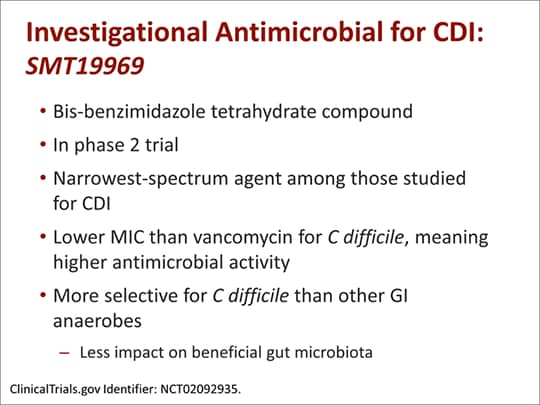 Investigational Antimicrobial for CDI: SMT19969

• Bis-benzimidazole tetrahydrate compound

• In phase 2 trial

• Narrowest-spectrum agent among those studied for CDI

• Lower MIC than vancomycin for C difficile, meaning higher antimicrobial activity

• More selective for C difficile than other GI anaerobes

– Less impact on beneficial gut microbiota

ClinicalTrials.gov Identifier: NCT02092935.